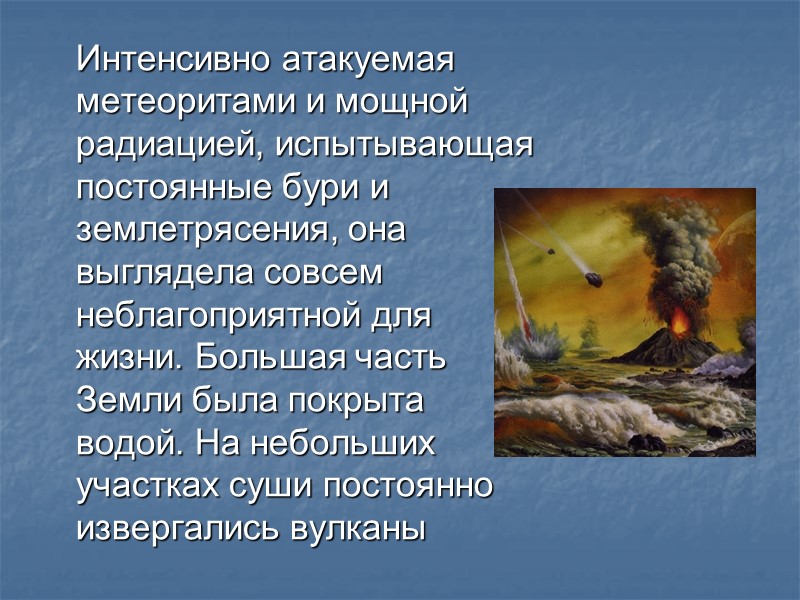 Интенсивно атакуемая метеоритами и мощной радиацией, испытывающая постоянные бури и землетрясения, она выглядела совсем неблагоприятной для жизни. Большая часть Земли была покрыта водой. На небольших участках суши постоянно извергались вулканы